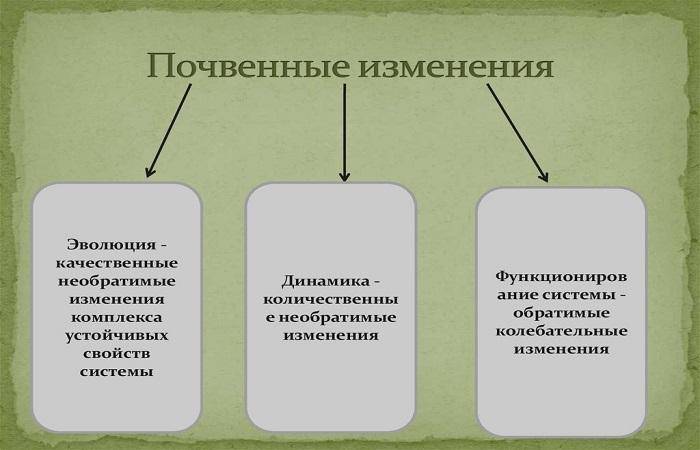 Почвенные изменения

Эволюция - качественные необратимые изменения комплекса устойчивых свойств системы

Динамика - количественные необратимые изменения

Функционирование системы - обратимые колебательные изменения